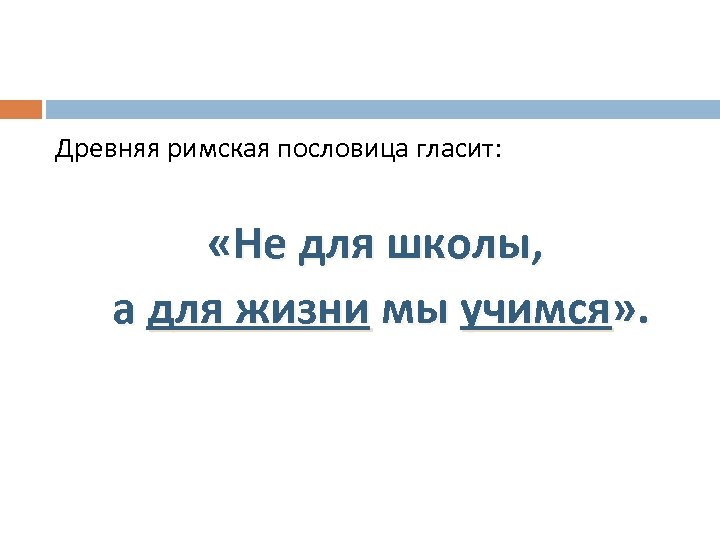 Древняя римская пословица гласит:

«Не для школы,

а для жизни мы учимся».